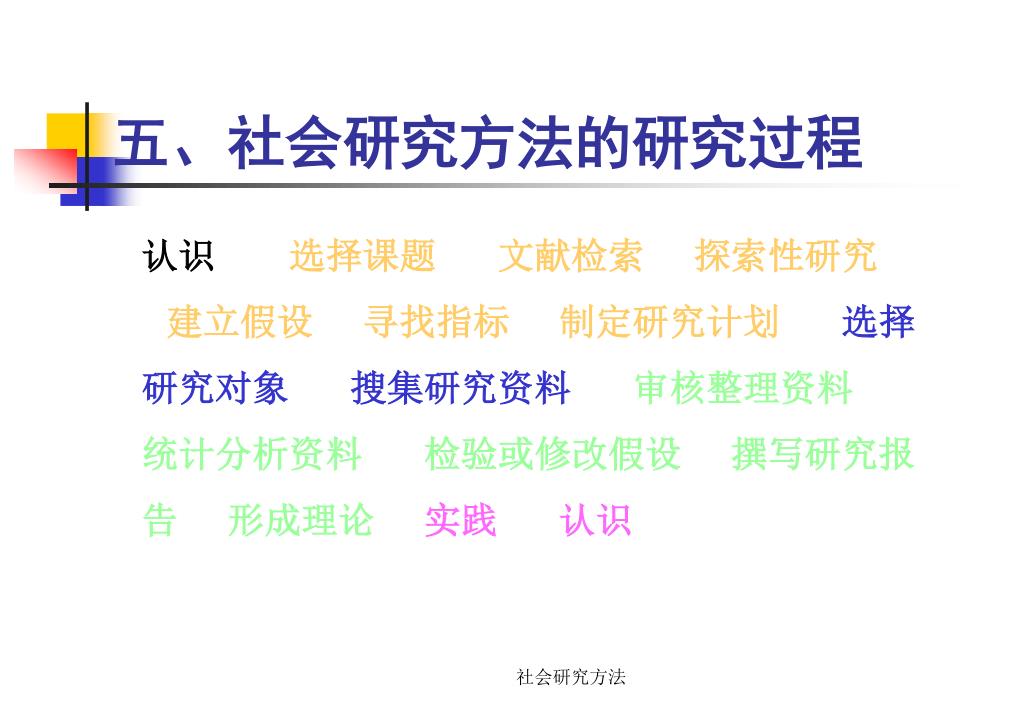 五、社会研究方法的研究过程

认识　　选择课题　　文献检索　　探索性研究　　建立假设　　寻找指标　　制定研究计划　　选择研究对象　　搜集研究资料　　审核整理资料　　统计分析资料　　检验或修改假设　　撰写研究报告　　形成理论　　实践　　认识

社会研究方法